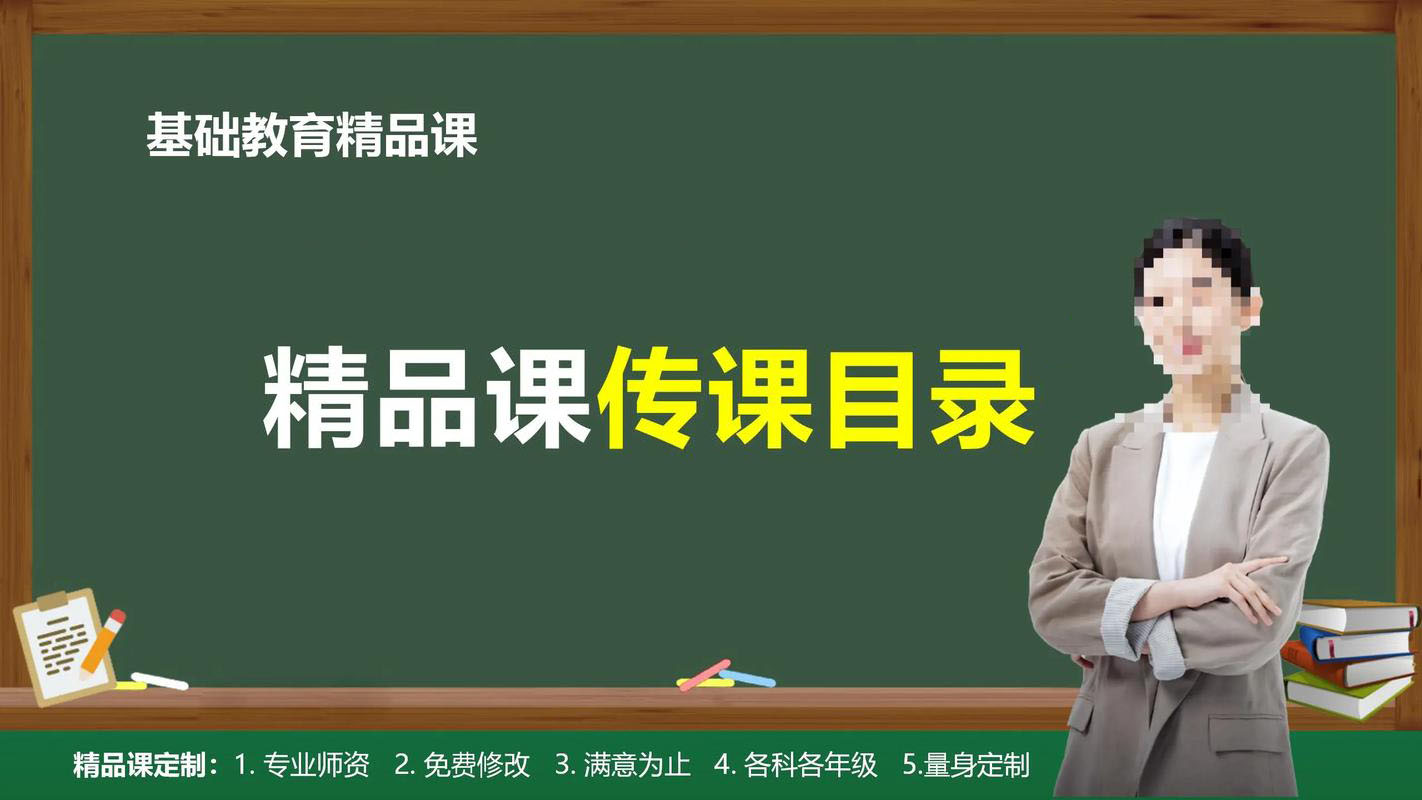 基础教育精品课

精品课传课目录

精品课定制：1. 专业师资　2. 免费修改　3. 满意为止　4. 各科各年级　5.量身定制